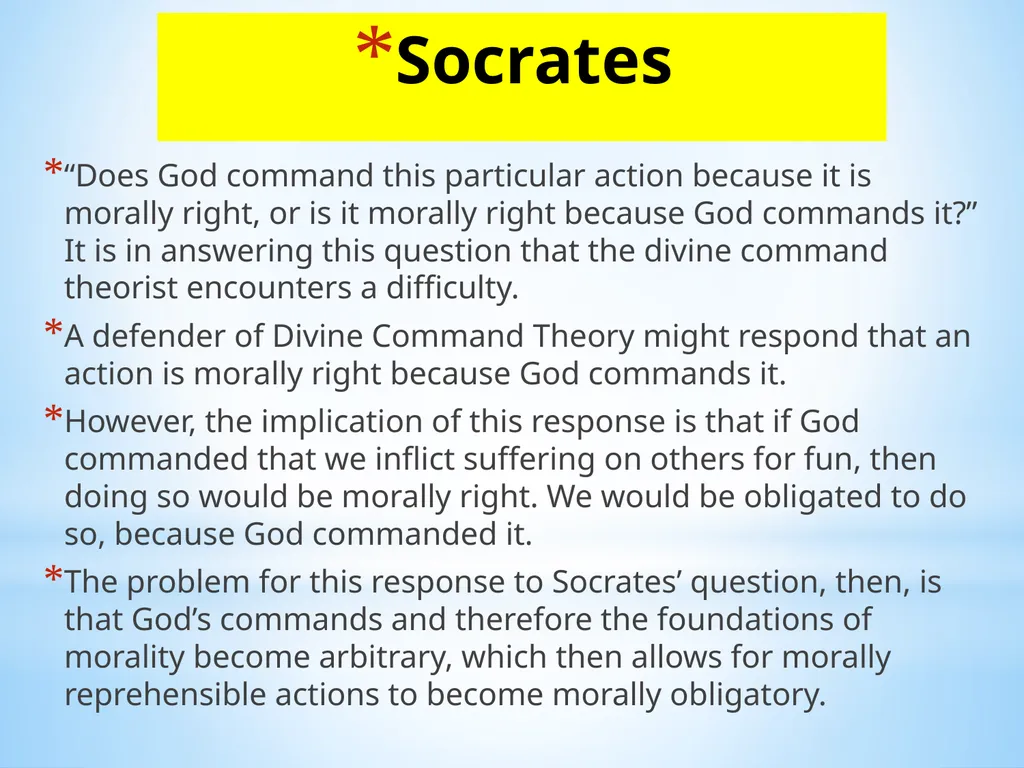 *Socrates

*“Does God command this particular action because it is morally right, or is it morally right because God commands it?” It is in answering this question that the divine command theorist encounters a difficulty.

*A defender of Divine Command Theory might respond that an action is morally right because God commands it.

*However, the implication of this response is that if God commanded that we inflict suffering on others for fun, then doing so would be morally right. We would be obligated to do so, because God commanded it.

*The problem for this response to Socrates’ question, then, is that God’s commands and therefore the foundations of morality become arbitrary, which then allows for morally reprehensible actions to become morally obligatory.